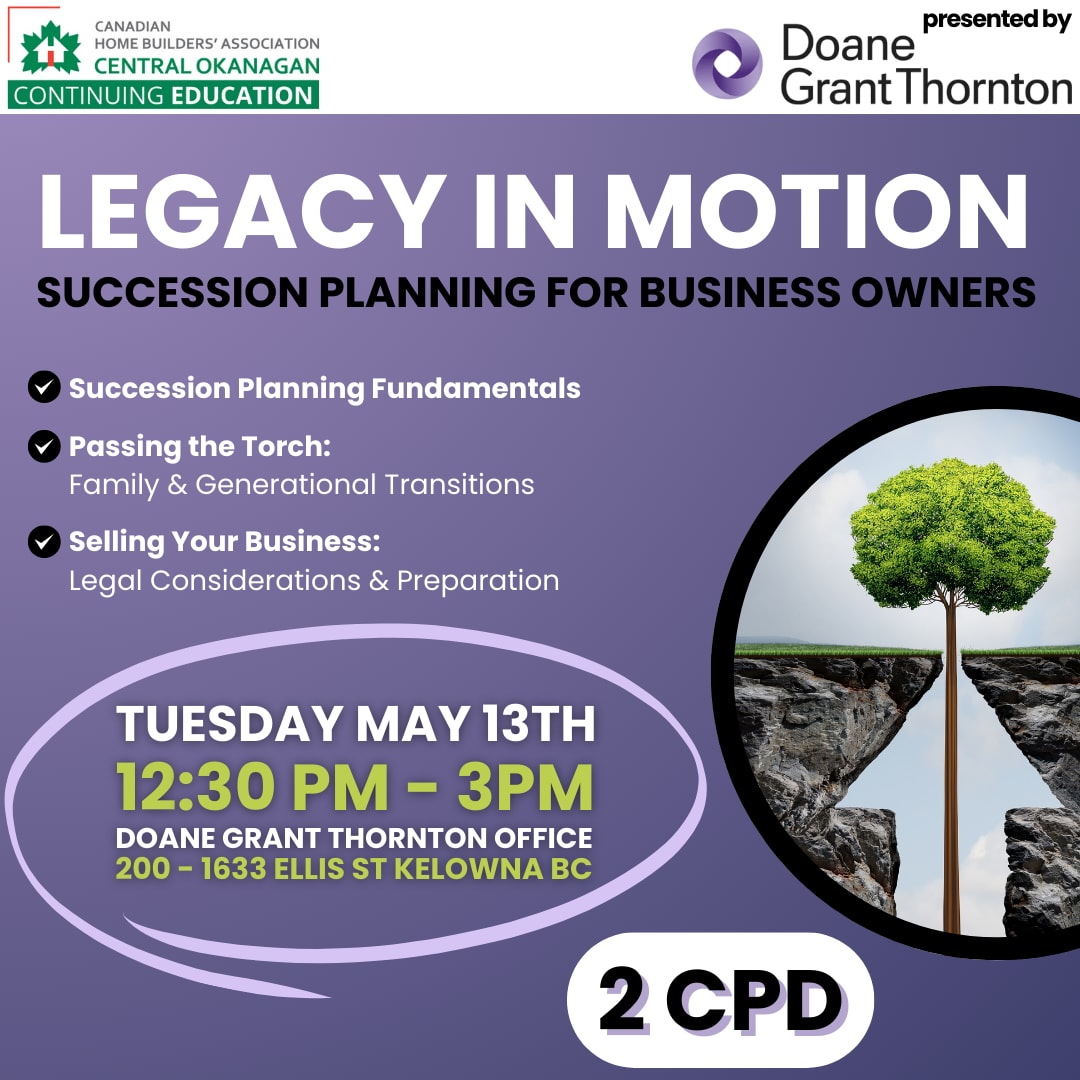 CANADIAN HOME BUILDERS' ASSOCIATION
CENTRAL OKANAGAN
CONTINUING EDUCATION

presented by
Doane Grant Thornton

LEGACY IN MOTION
SUCCESSION PLANNING FOR BUSINESS OWNERS

Succession Planning Fundamentals

Passing the Torch: Family & Generational Transitions

Selling Your Business: Legal Considerations & Preparation

TUESDAY MAY 13TH
12:30 PM - 3PM
DOANE GRANT THORNTON OFFICE
200 - 1633 ELLIS ST KELOWNA BC

2 CPD